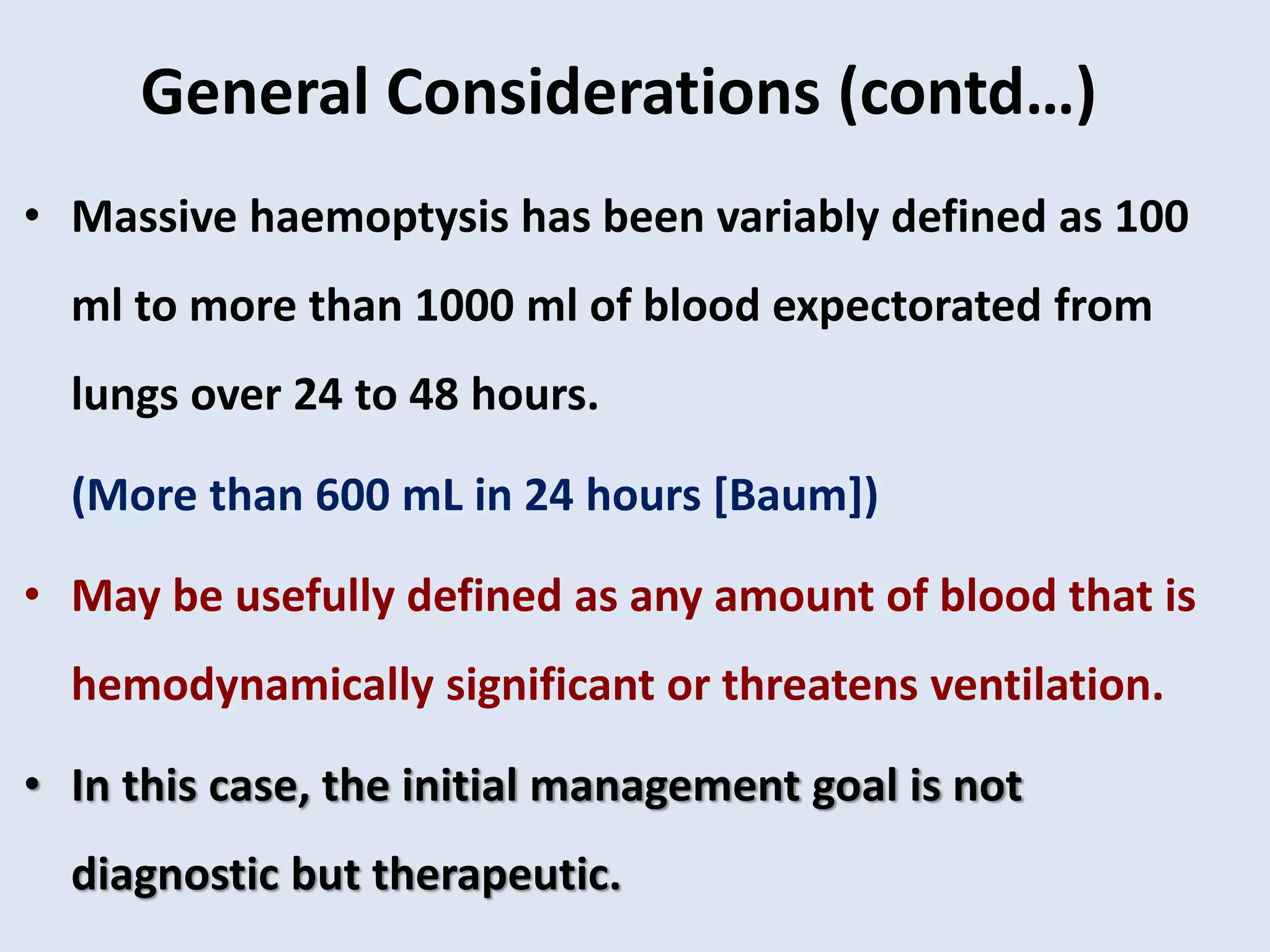 General Considerations (contd…)

• Massive haemoptysis has been variably defined as 100 ml to more than 1000 ml of blood expectorated from lungs over 24 to 48 hours.

(More than 600 mL in 24 hours [Baum])

• May be usefully defined as any amount of blood that is hemodynamically significant or threatens ventilation.

• In this case, the initial management goal is not diagnostic but therapeutic.